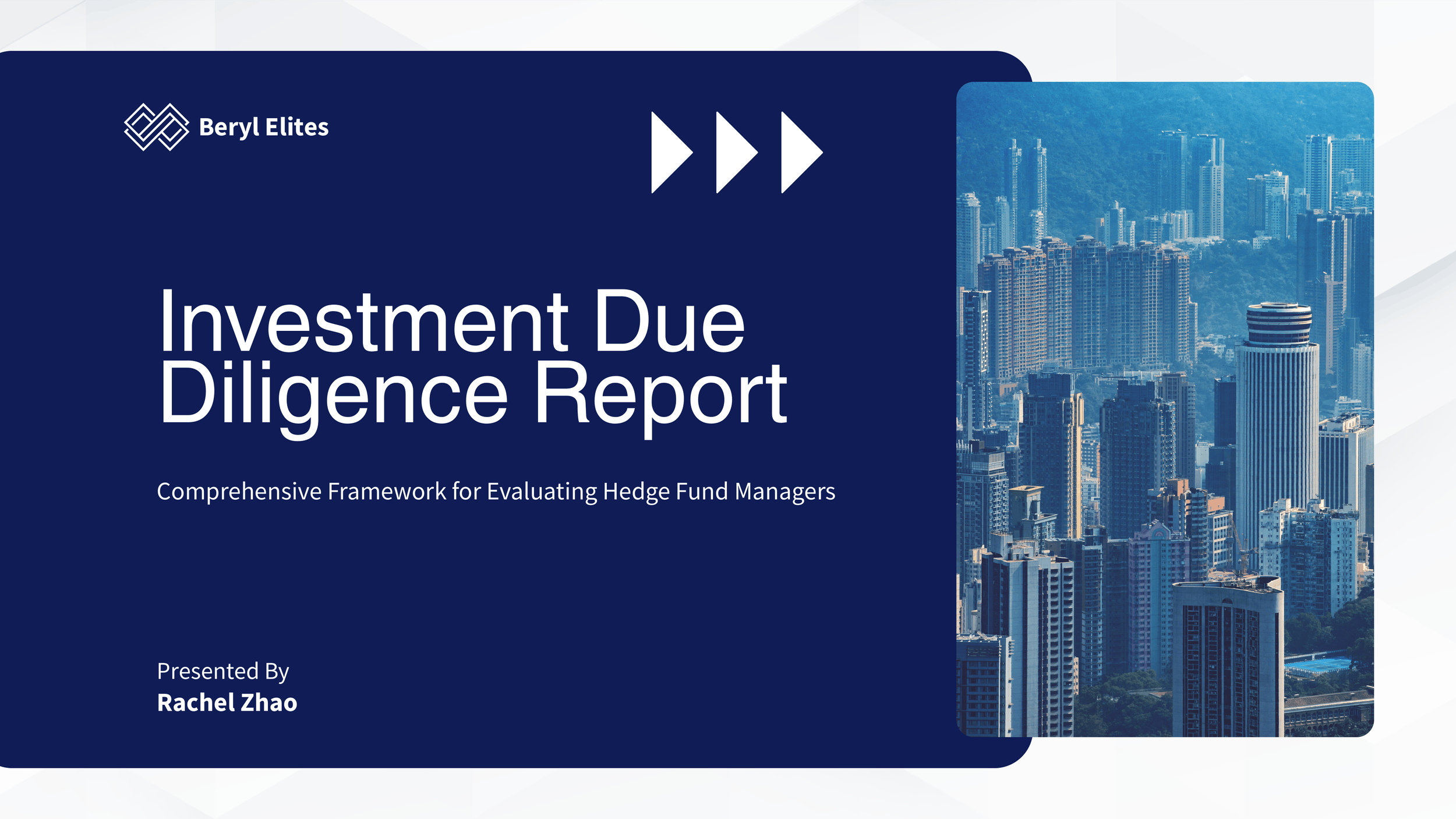 Beryl Elites

Investment Due Diligence Report

Comprehensive Framework for Evaluating Hedge Fund Managers

Presented By
Rachel Zhao